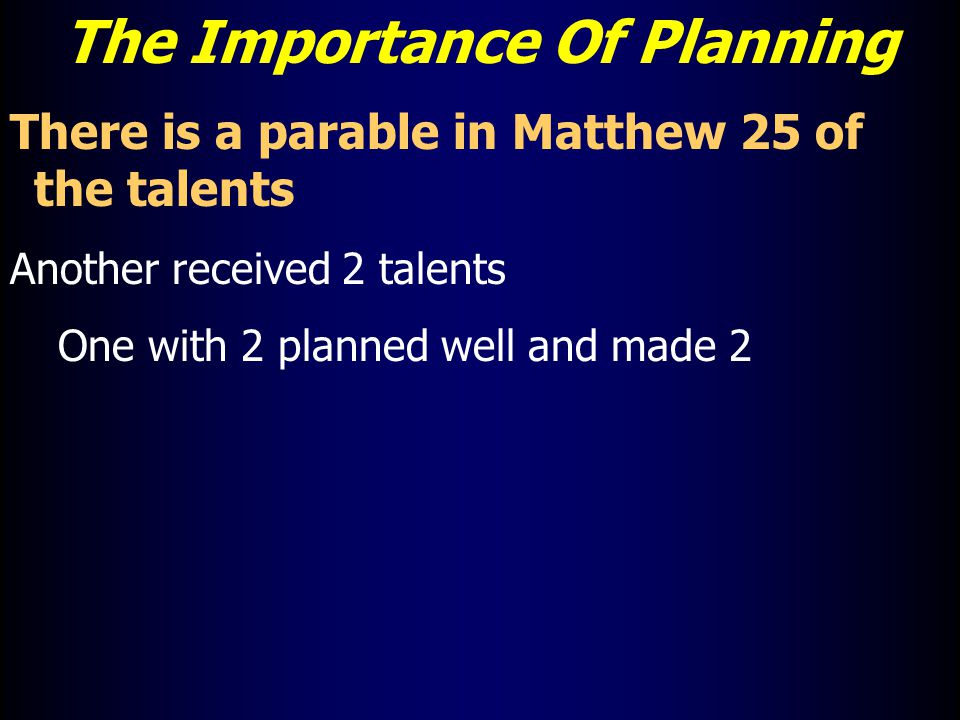 The Importance Of Planning

There is a parable in Matthew 25 of the talents

Another received 2 talents

One with 2 planned well and made 2